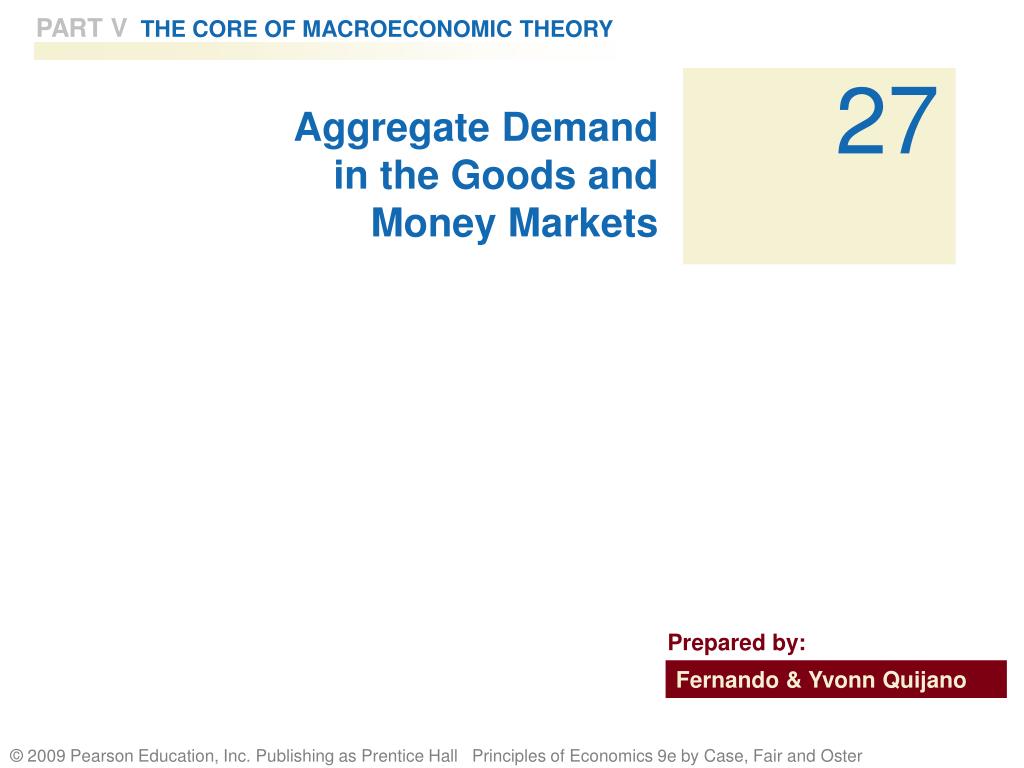 PART V THE CORE OF MACROECONOMIC THEORY

Aggregate Demand in the Goods and Money Markets

27

Prepared by:

Fernando & Yvonn Quijano

© 2009 Pearson Education, Inc. Publishing as Prentice Hall Principles of Economics 9e by Case, Fair and Oster